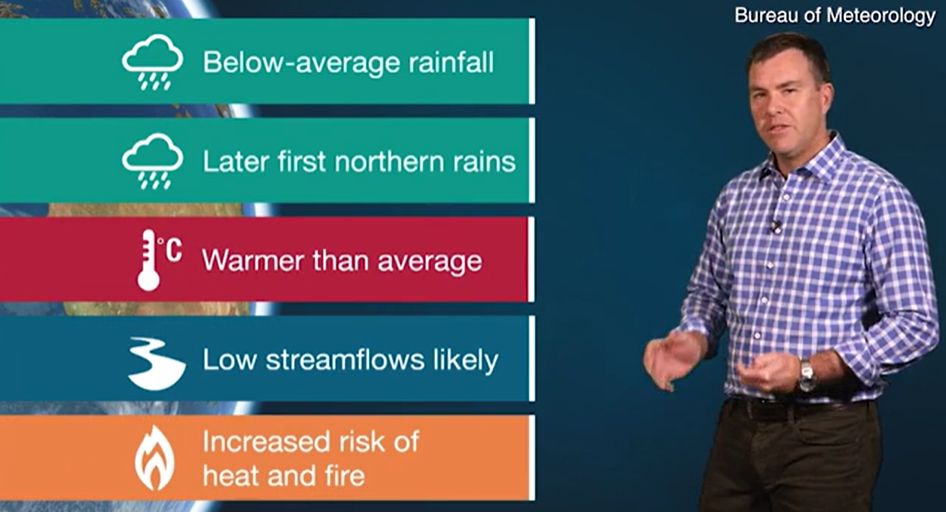 Bureau of Meteorology

Below-average rainfall

Later first northern rains

°C Warmer than average

Low streamflows likely

Increased risk of heat and fire